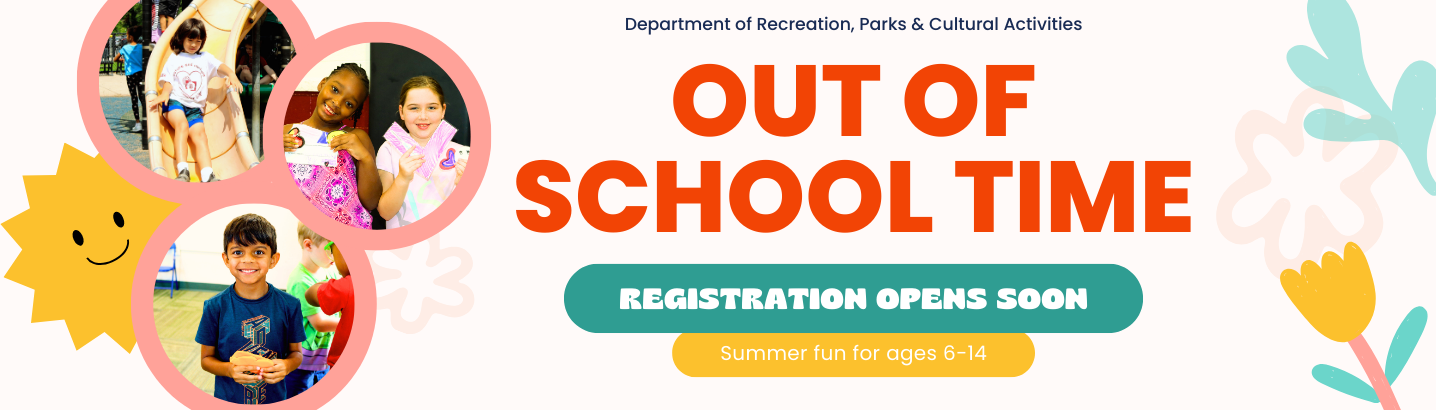 Department of Recreation, Parks & Cultural Activities

OUT OF SCHOOL TIME

REGISTRATION OPENS SOON

Summer fun for ages 6-14